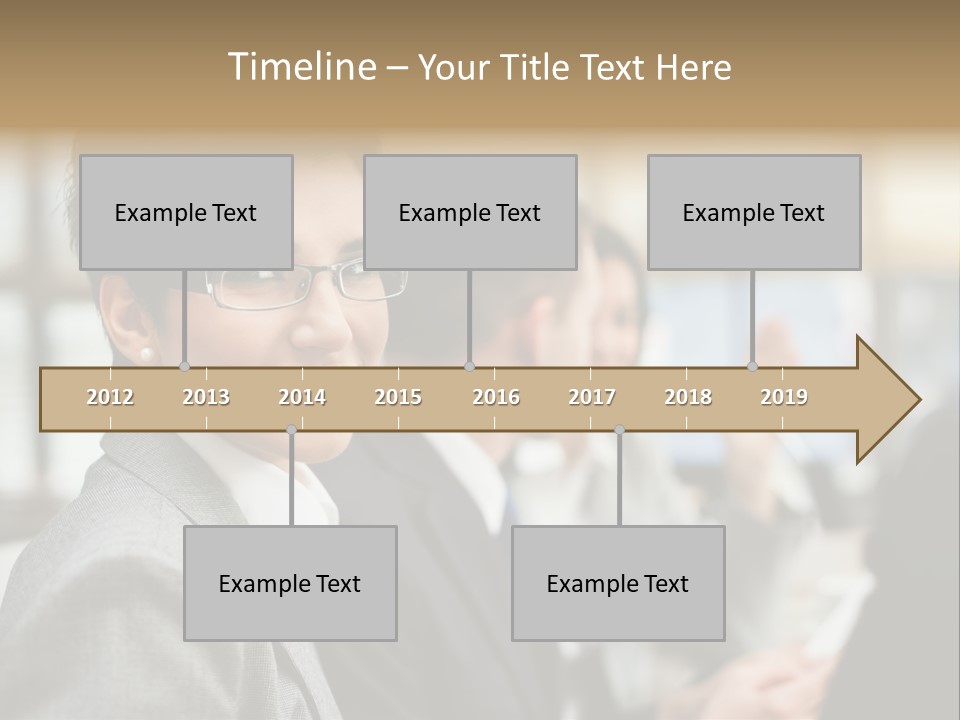 Timeline – Your Title Text Here

Example Text

Example Text

Example Text

2012 2013 2014 2015 2016 2017 2018 2019

Example Text

Example Text